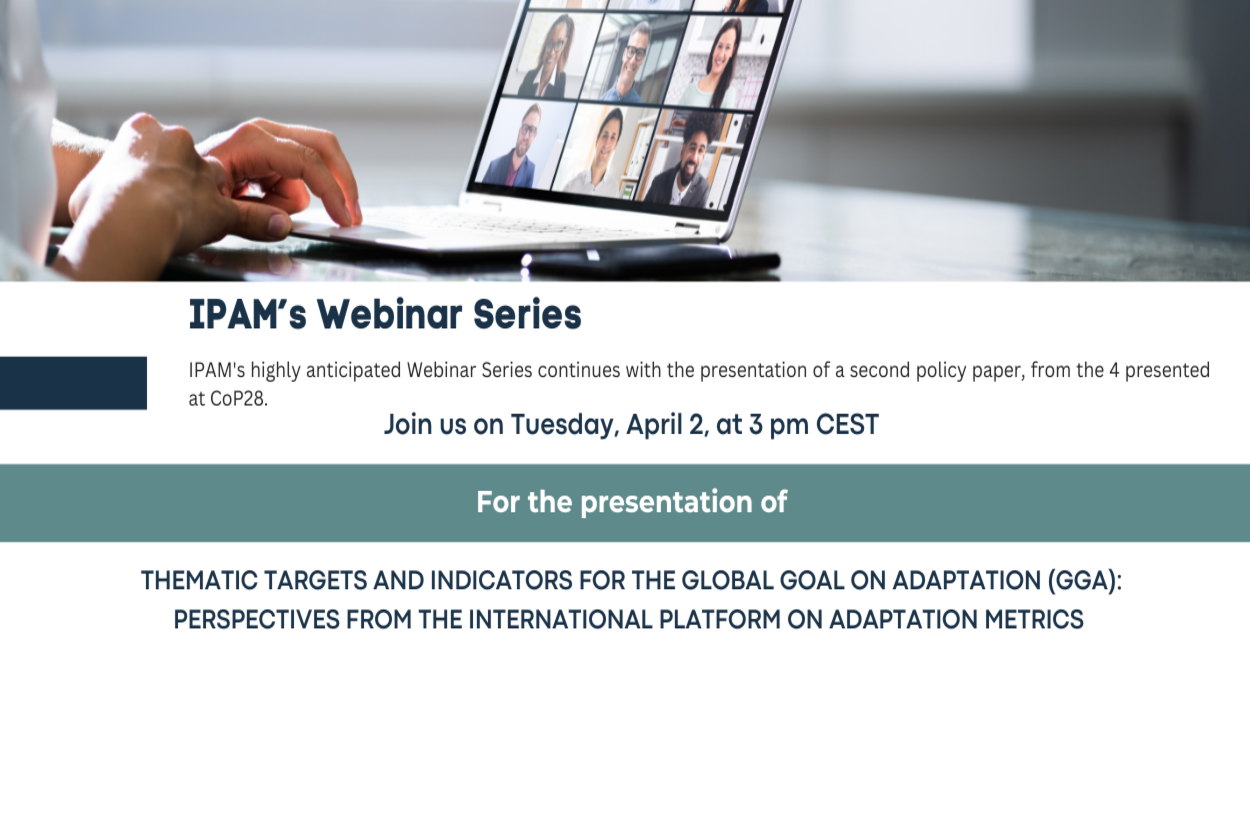 IPAM's Webinar Series

IPAM's highly anticipated Webinar Series continues with the presentation of a second policy paper, from the 4 presented at CoP28.

Join us on Tuesday, April 2, at 3 pm CEST

For the presentation of

THEMATIC TARGETS AND INDICATORS FOR THE GLOBAL GOAL ON ADAPTATION (GGA): PERSPECTIVES FROM THE INTERNATIONAL PLATFORM ON ADAPTATION METRICS